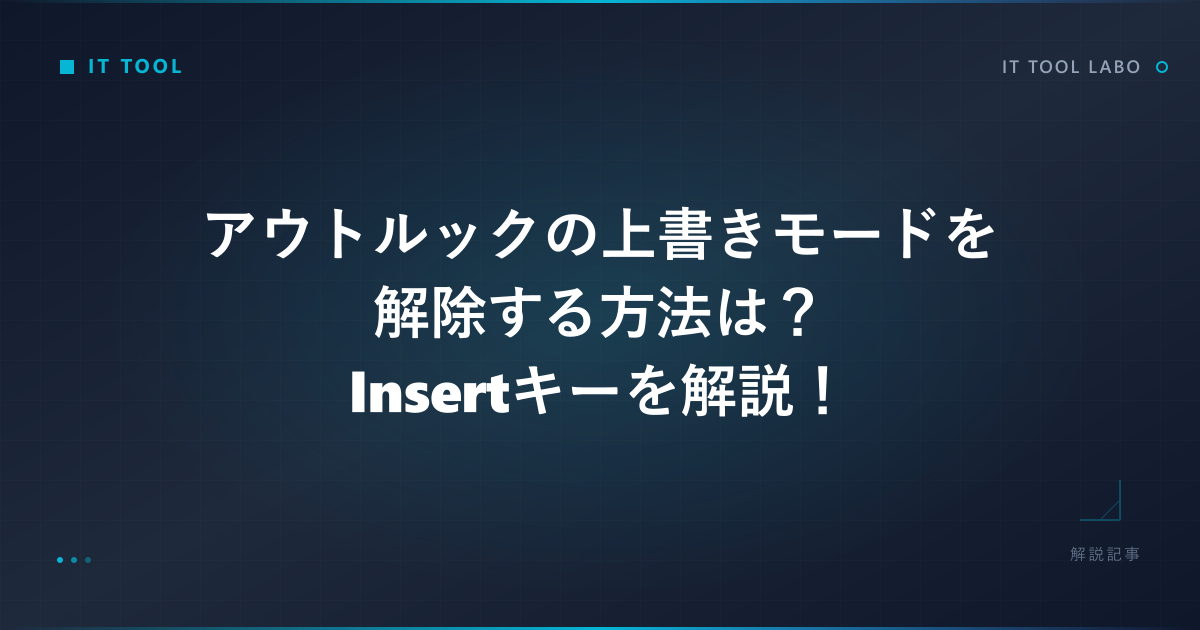 IT TOOL

IT TOOL LABO

アウトルックの上書きモードを
解除する方法は？
Insertキーを解説！

解説記事